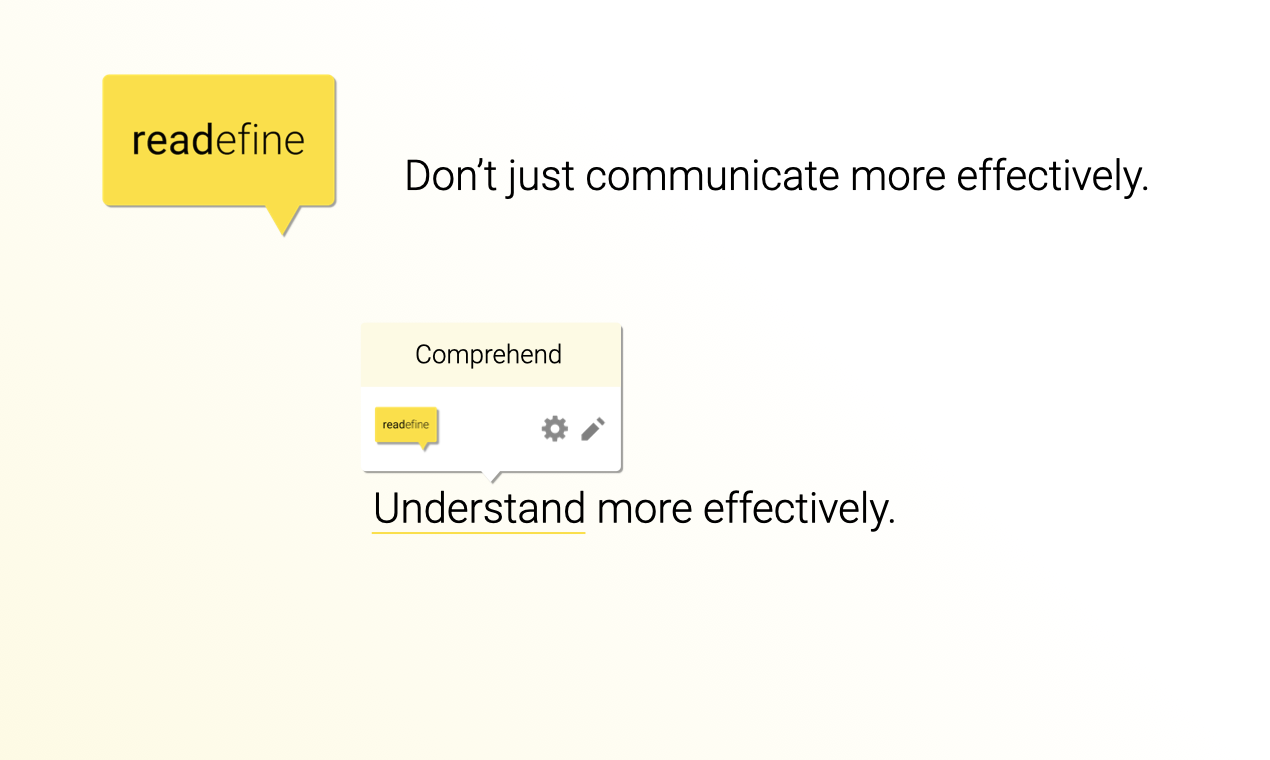 readefine

Don’t just communicate more effectively.

Comprehend

readefine

Understand more effectively.